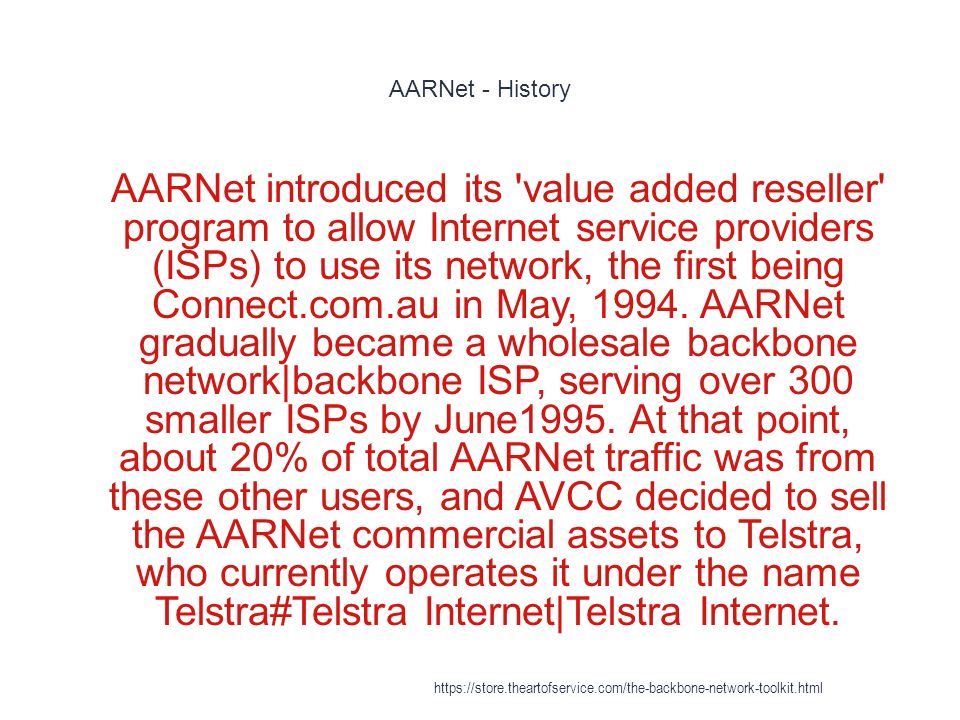 AARNet - History

AARNet introduced its 'value added reseller' program to allow Internet service providers (ISPs) to use its network, the first being Connect.com.au in May, 1994. AARNet gradually became a wholesale backbone network|backbone ISP, serving over 300 smaller ISPs by June1995. At that point, about 20% of total AARNet traffic was from these other users, and AVCC decided to sell the AARNet commercial assets to Telstra, who currently operates it under the name Telstra#Telstra Internet|Telstra Internet.

https://store.theartofservice.com/the-backbone-network-toolkit.html